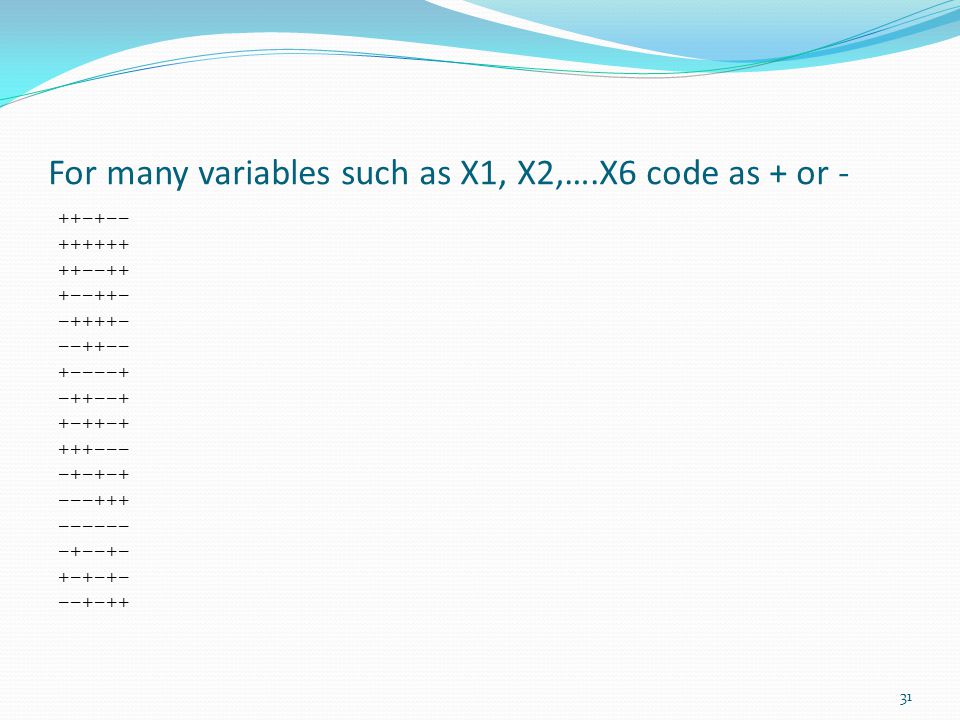 For many variables such as X1, X2,….X6 code as + or -

++−+−−
++++++
++−−++
+−−++−
−++++−
−−++−−
+−−−−+
−++−−+
+−++−+
+++−−−
−+−+−+
−−−+++
−−−−−−
−+−−+−
+−+−+−
−−+−++

31